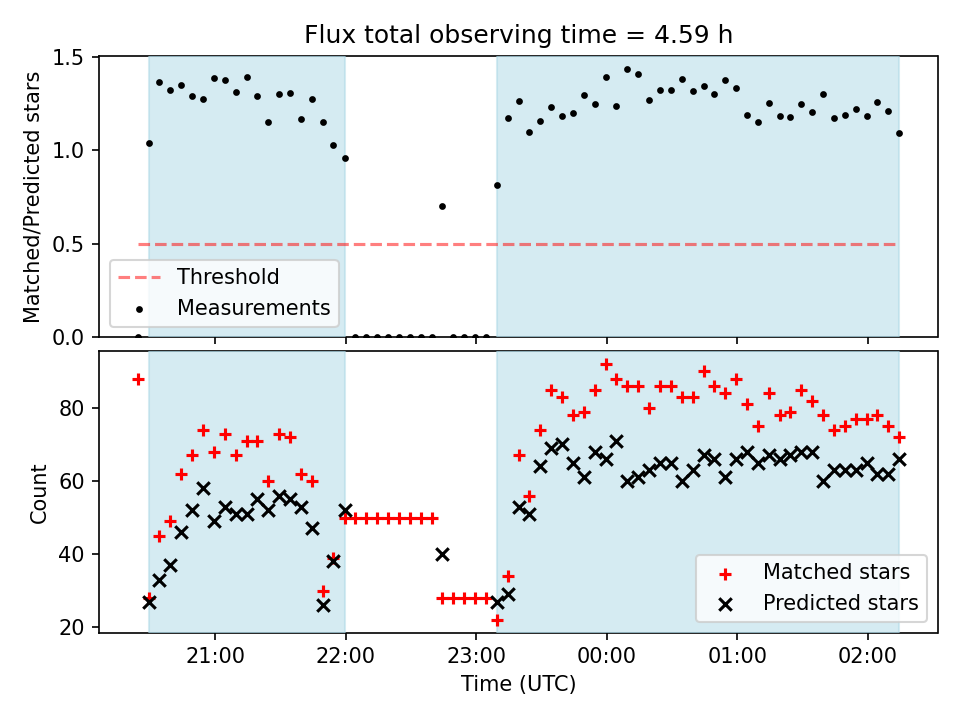 Flux total observing time = 4.59 h

Matched/Predicted stars

1.5
1.0
0.5
0.0

Threshold
Measurements

Count

80
60
40
20

Matched stars
Predicted stars

21:00
22:00
23:00
00:00
01:00
02:00

Time (UTC)